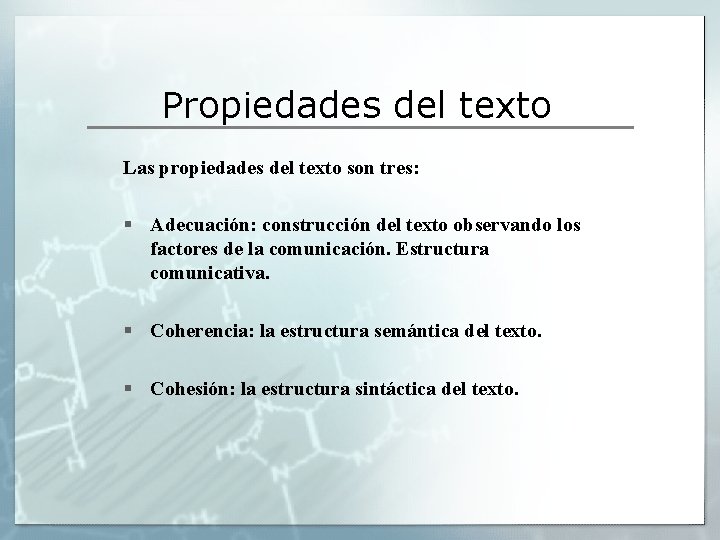 Propiedades del texto

Las propiedades del texto son tres:

▪ Adecuación: construcción del texto observando los factores de la comunicación. Estructura comunicativa.

▪ Coherencia: la estructura semántica del texto.

▪ Cohesión: la estructura sintáctica del texto.